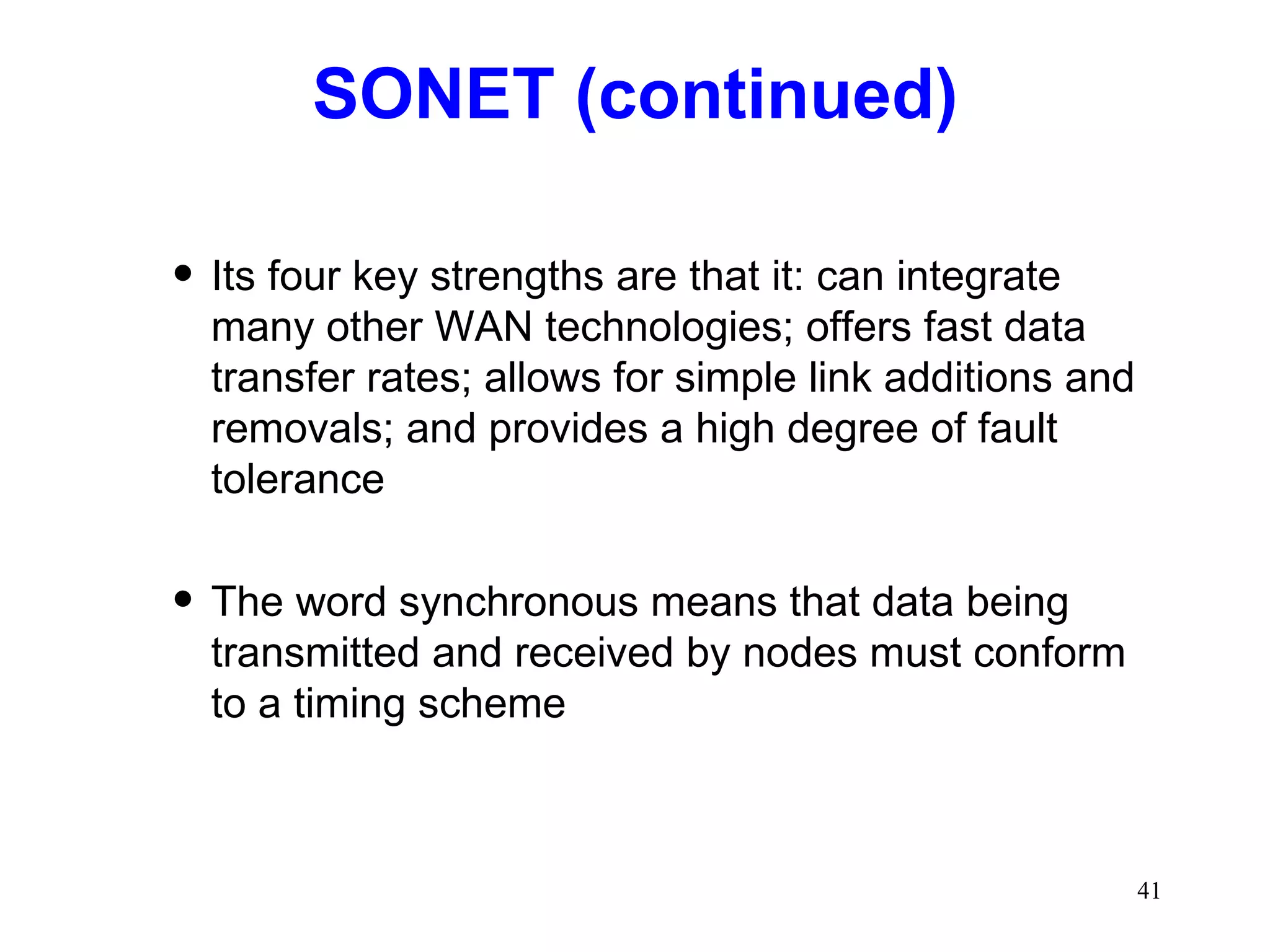 SONET (continued)

• Its four key strengths are that it: can integrate many other WAN technologies; offers fast data transfer rates; allows for simple link additions and removals; and provides a high degree of fault tolerance

• The word synchronous means that data being transmitted and received by nodes must conform to a timing scheme

41